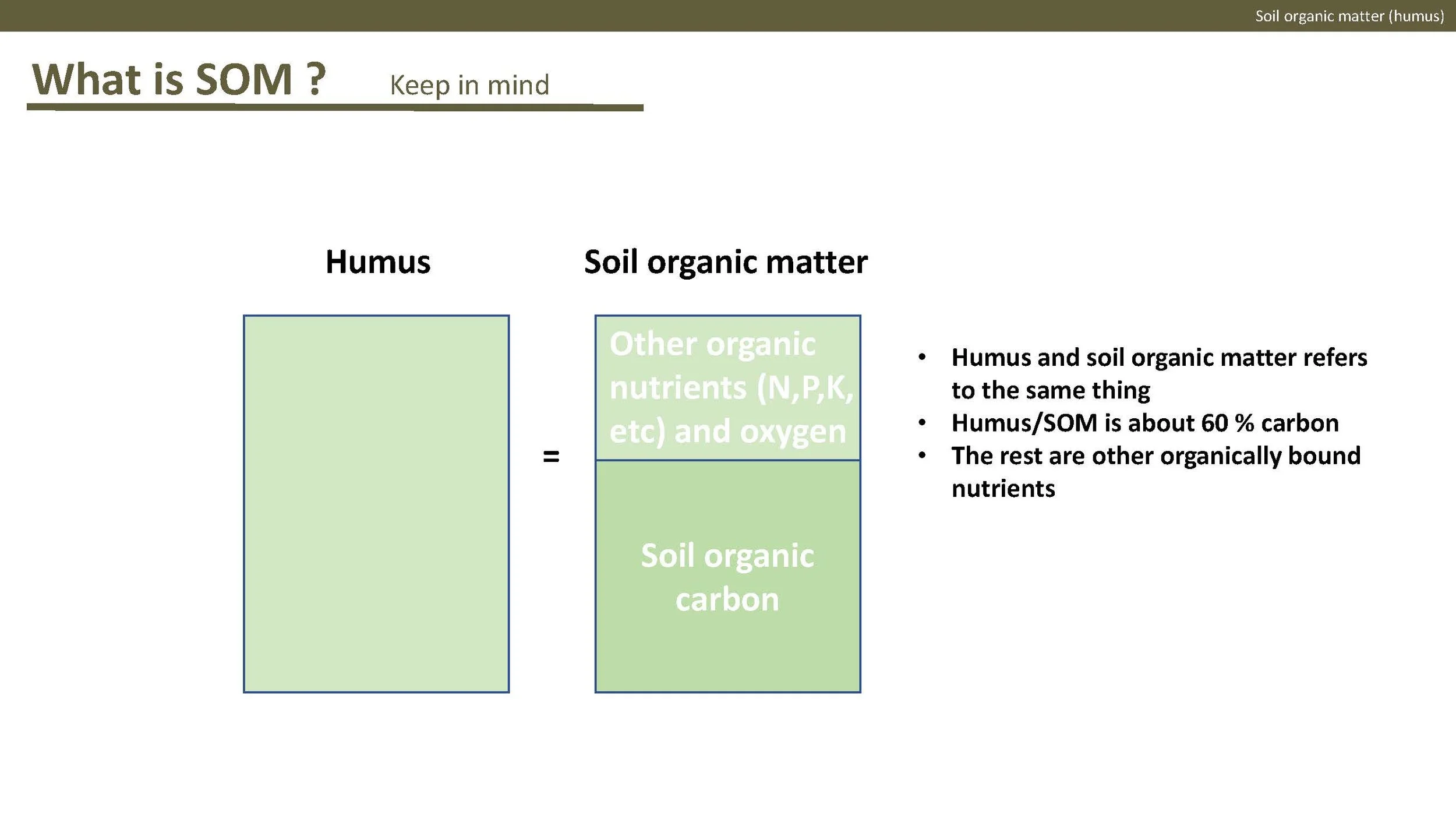 Soil organic matter (humus)

What is SOM ? Keep in mind

Humus

Soil organic matter

=

Other organic nutrients (N,P,K, etc) and oxygen

Soil organic carbon

• Humus and soil organic matter refers to the same thing
• Humus/SOM is about 60 % carbon
• The rest are other organically bound nutrients